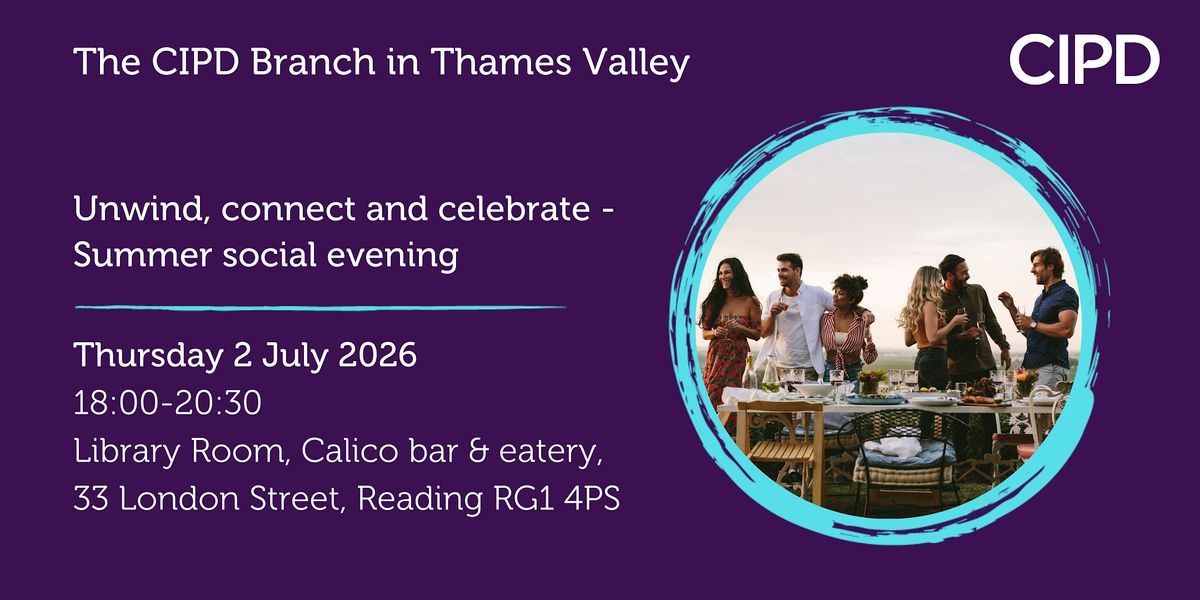 The CIPD Branch in Thames Valley

CIPD

Unwind, connect and celebrate - Summer social evening

Thursday 2 July 2026
18:00-20:30
Library Room, Calico bar & eatery,
33 London Street, Reading RG1 4PS